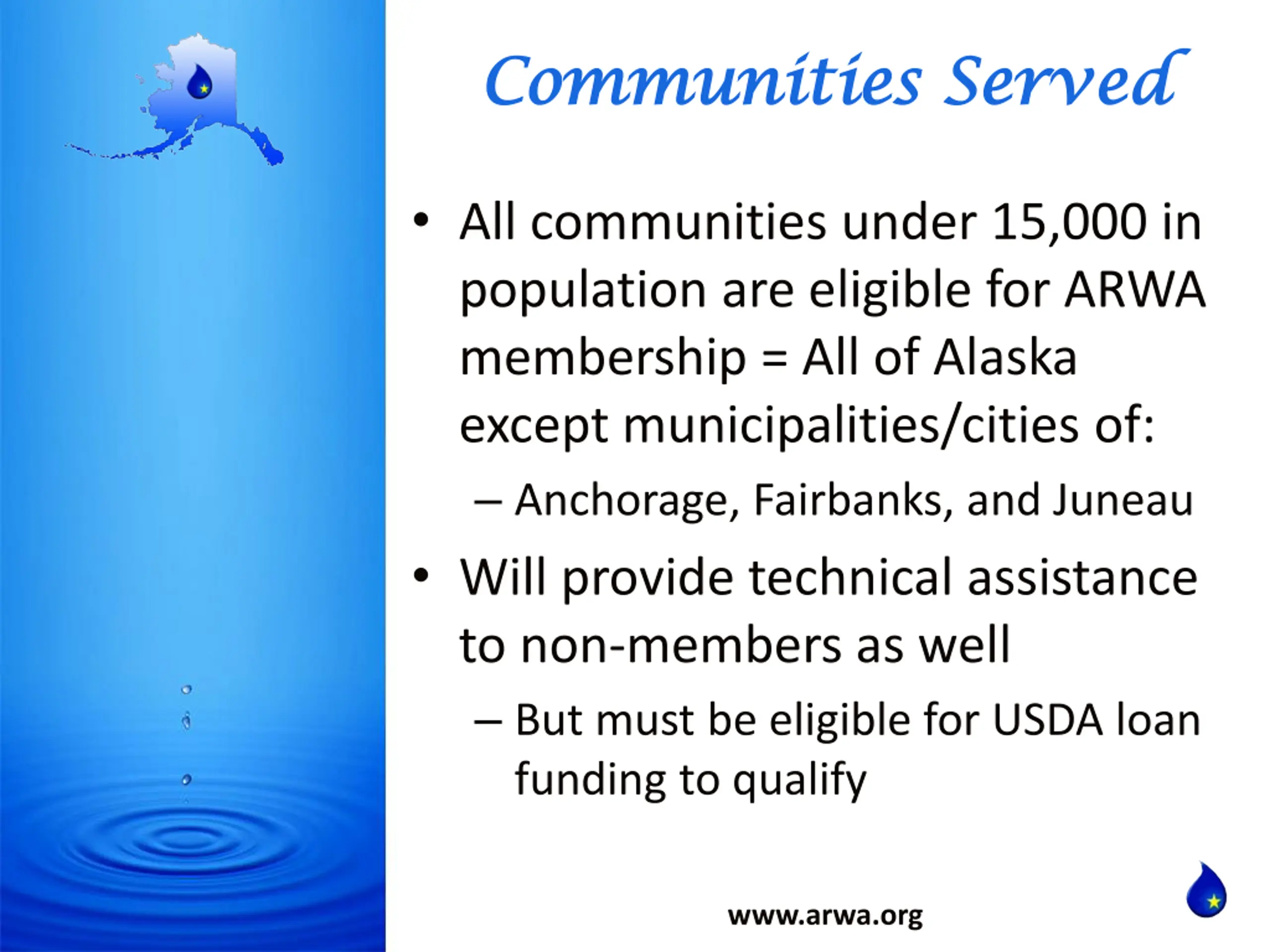 Communities Served

• All communities under 15,000 in population are eligible for ARWA membership = All of Alaska except municipalities/cities of:

– Anchorage, Fairbanks, and Juneau

• Will provide technical assistance to non-members as well

– But must be eligible for USDA loan funding to qualify

www.arwa.org